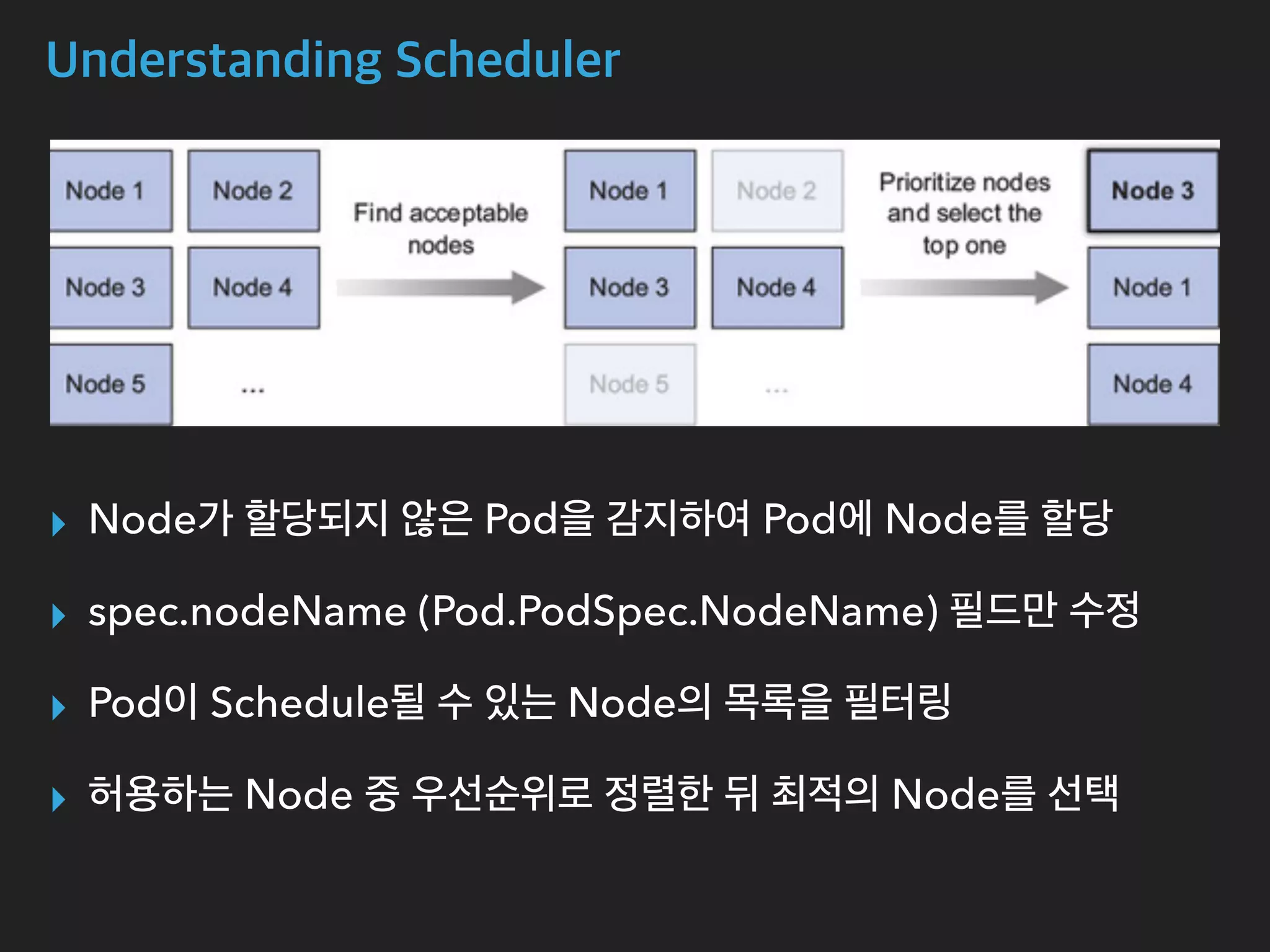 Understanding Scheduler

Node 1
Node 2
Node 3
Node 4
Node 5
...

Find acceptable nodes

Node 1
Node 2
Node 3
Node 4
Node 5
...

Prioritize nodes and select the top one

Node 3
Node 1
Node 4

Node가 할당되지 않은 Pod을 감지하여 Pod에 Node를 할당

spec.nodeName (Pod.PodSpec.NodeName) 필드만 수정

Pod이 Schedule될 수 있는 Node의 목록을 필터링

허용하는 Node 중 우선순위로 정렬한 뒤 최적의 Node를 선택